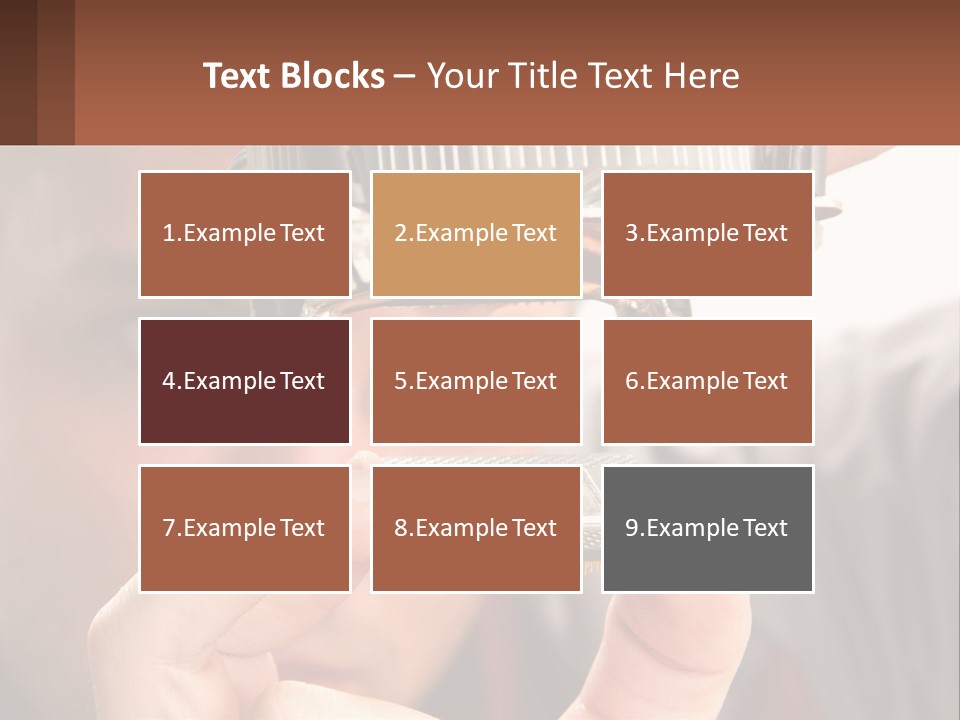 Text Blocks – Your Title Text Here

1.Example Text

2.Example Text

3.Example Text

4.Example Text

5.Example Text

6.Example Text

7.Example Text

8.Example Text

9.Example Text